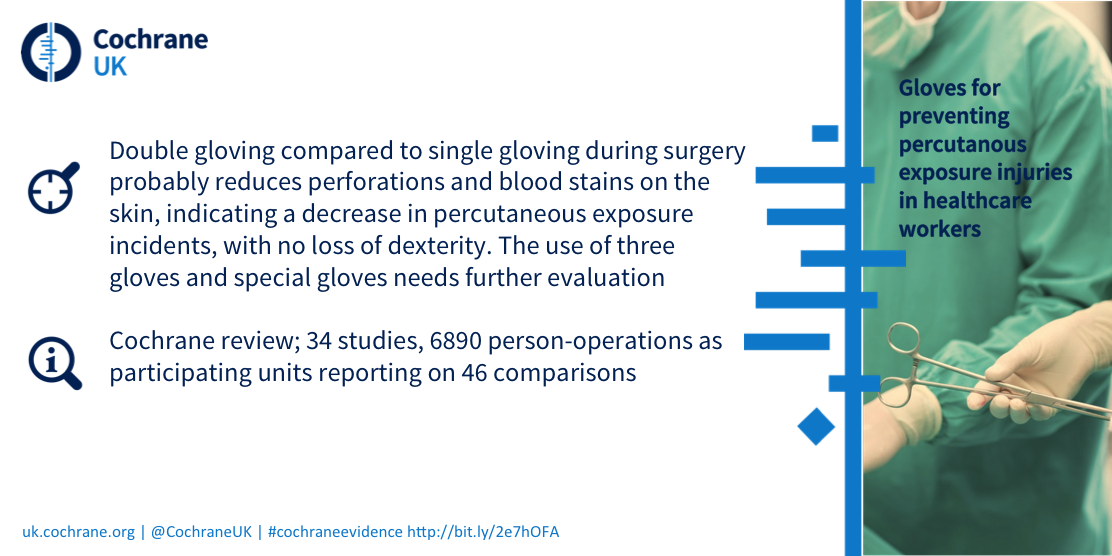 Cochrane UK

Double gloving compared to single gloving during surgery probably reduces perforations and blood stains on the skin, indicating a decrease in percutaneous exposure incidents, with no loss of dexterity. The use of three gloves and special gloves needs further evaluation

Cochrane review; 34 studies, 6890 person-operations as participating units reporting on 46 comparisons

Gloves for preventing percutanous exposure injuries in healthcare workers

uk.cochrane.org | @CochraneUK | #cochraneevidence http://bit.ly/2e7hOFA